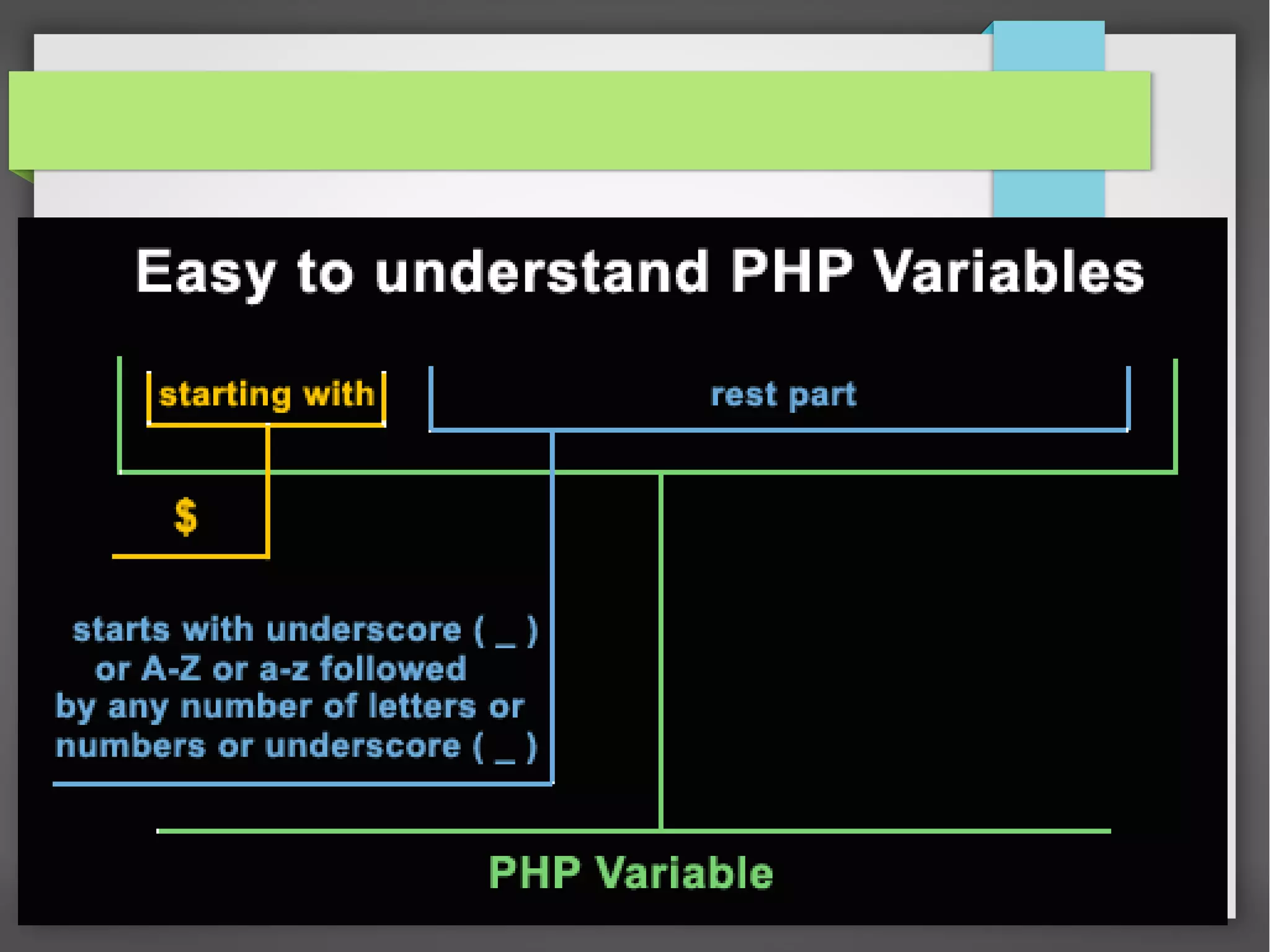 Easy to understand PHP Variables

starting with

rest part

$

starts with underscore ( _ ) or A-Z or a-z followed by any number of letters or numbers or underscore ( _ )

PHP Variable